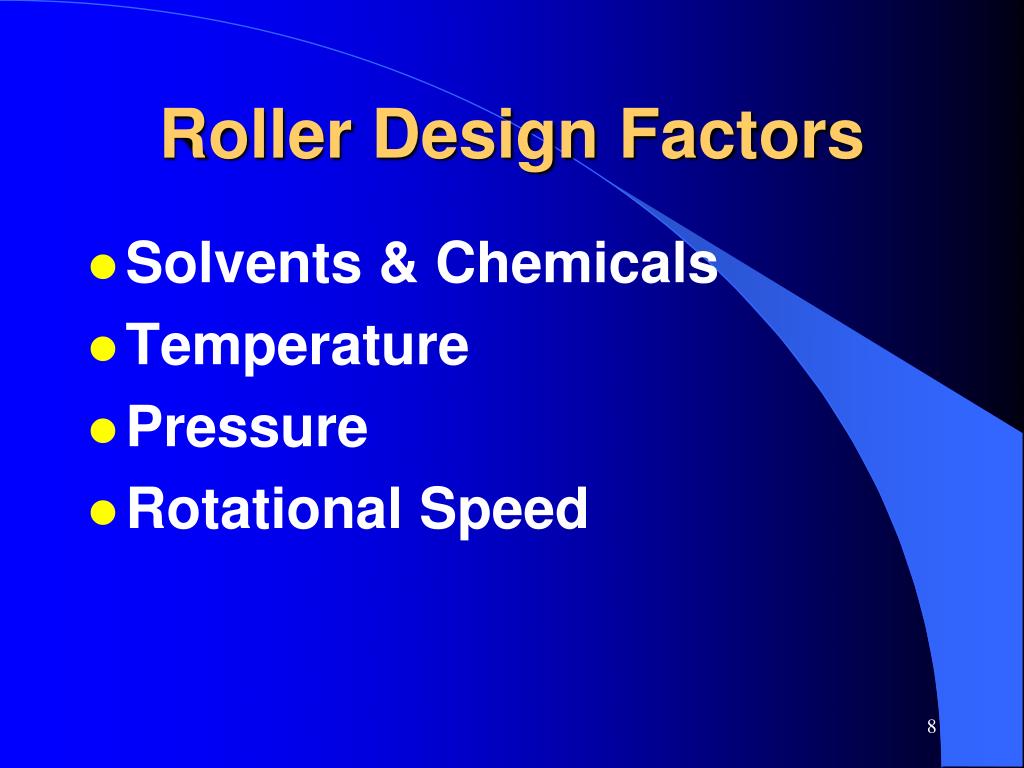 Roller Design Factors

- Solvents & Chemicals
- Temperature
- Pressure
- Rotational Speed

8